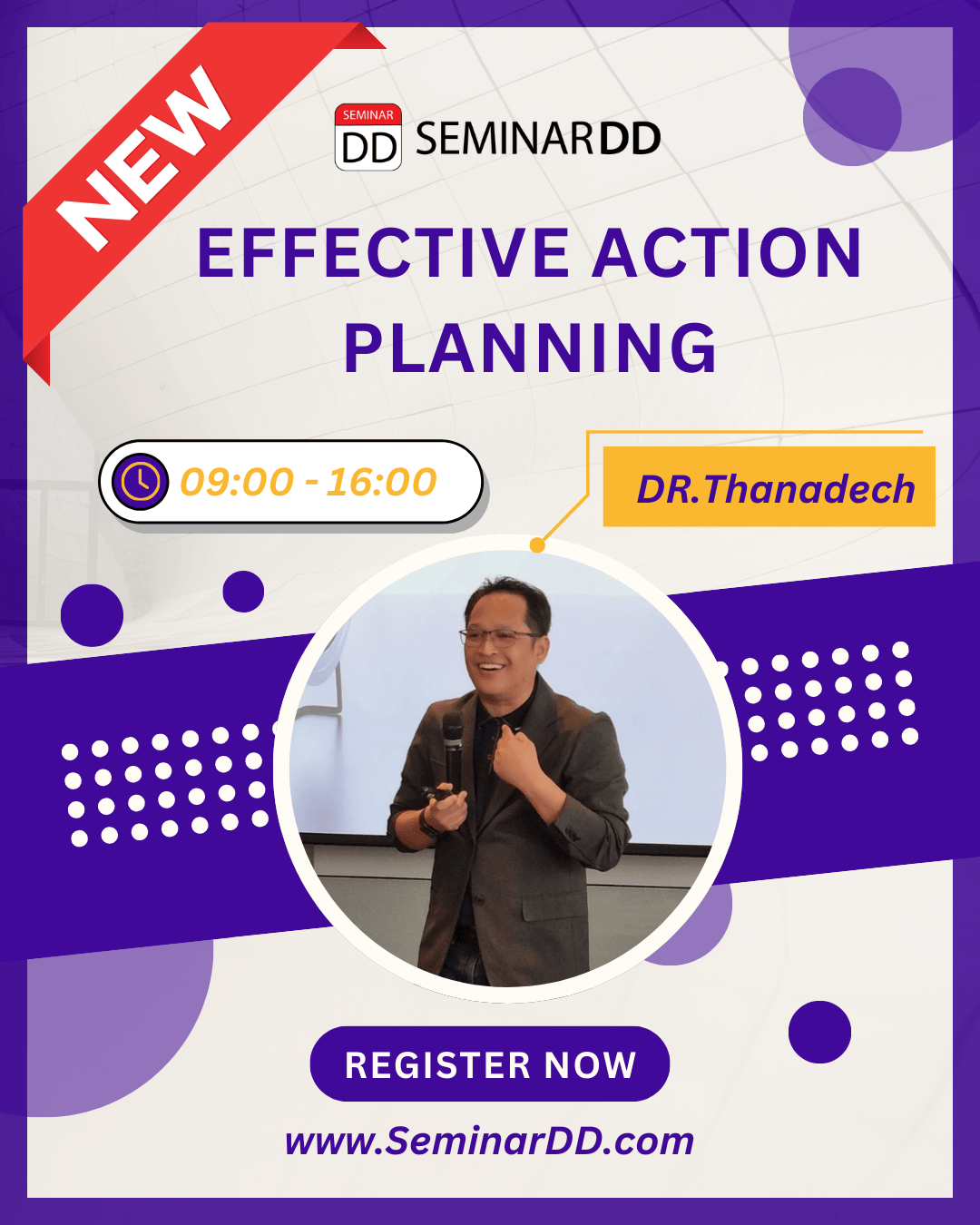 NEW

SEMINAR DD SEMINARDD

EFFECTIVE ACTION PLANNING

09:00 - 16:00

DR.Thanadech

REGISTER NOW

www.SeminarDD.com